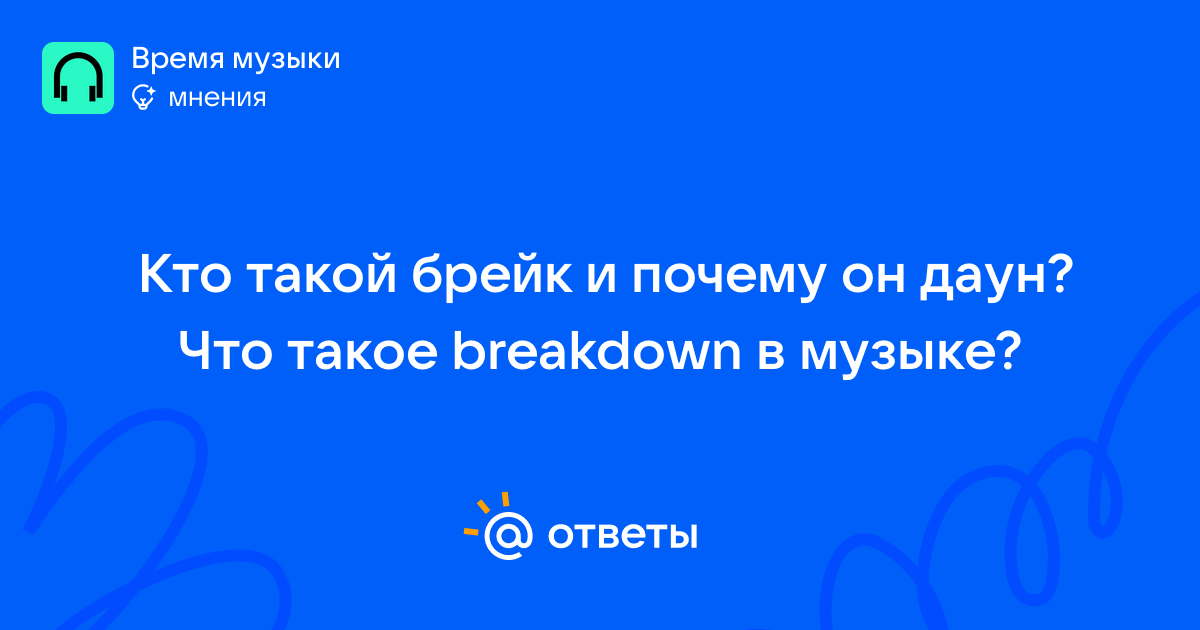 Время музыки
мнения

Кто такой брейк и почему он даун? Что такое breakdown в музыке?

@ ответы